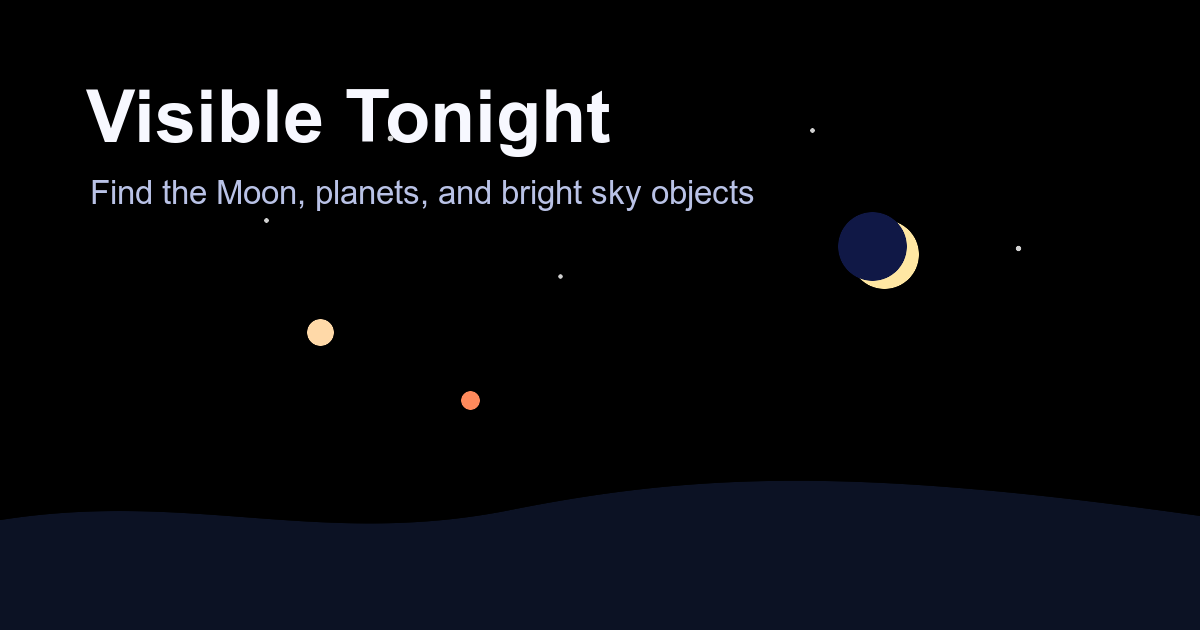 Visible Tonight

Find the Moon, planets, and bright sky objects